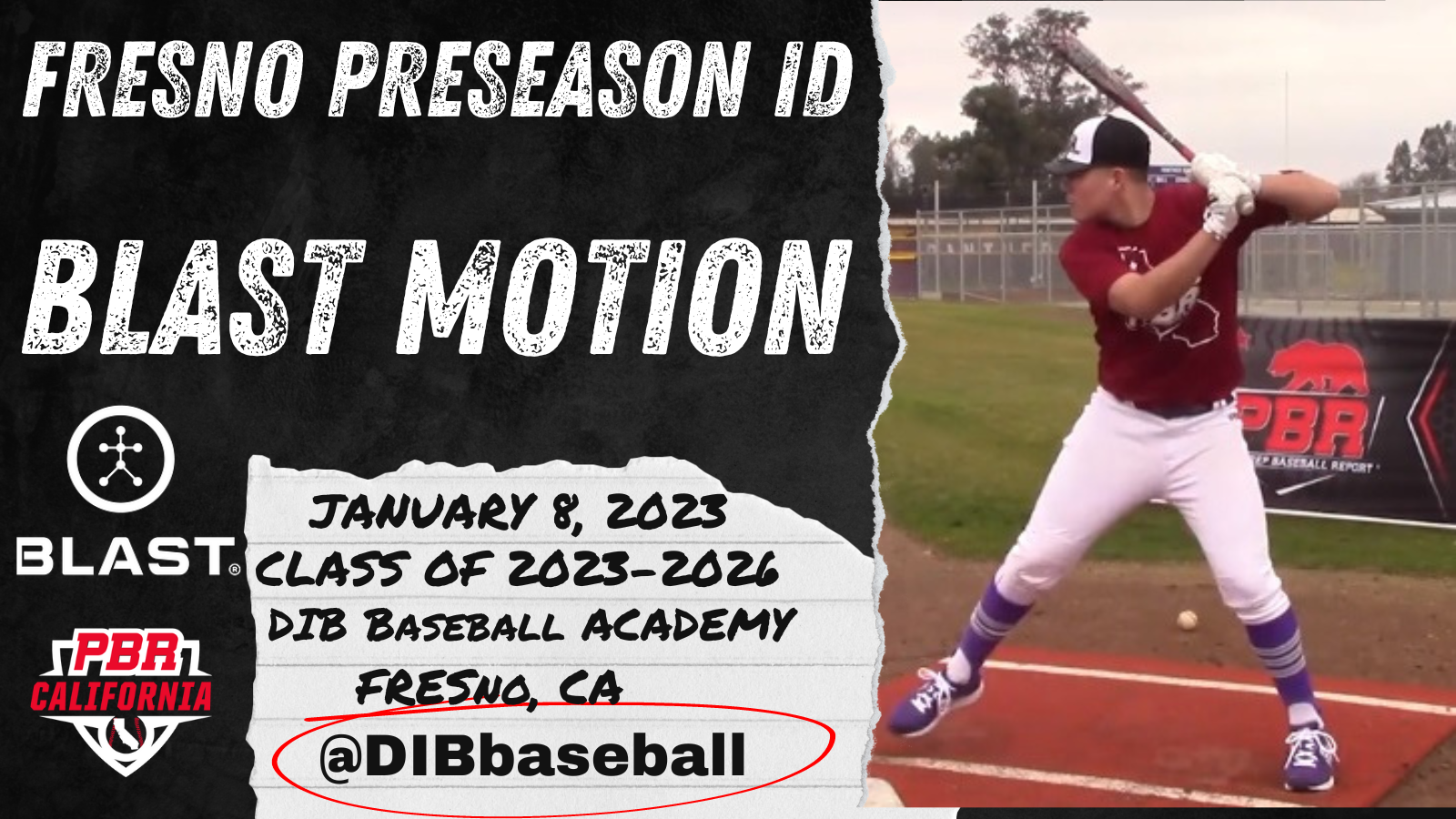 FRESNO PRESEASON ID

BLAST MOTION

BLAST®

PBR
CALIFORNIA

JANUARY 8, 2023
CLASS OF 2023-2026
DIB BASEBALL ACADEMY
FRESNO, CA
@DIBbaseball

PBR
PBR
PREP BASEBALL REPORT